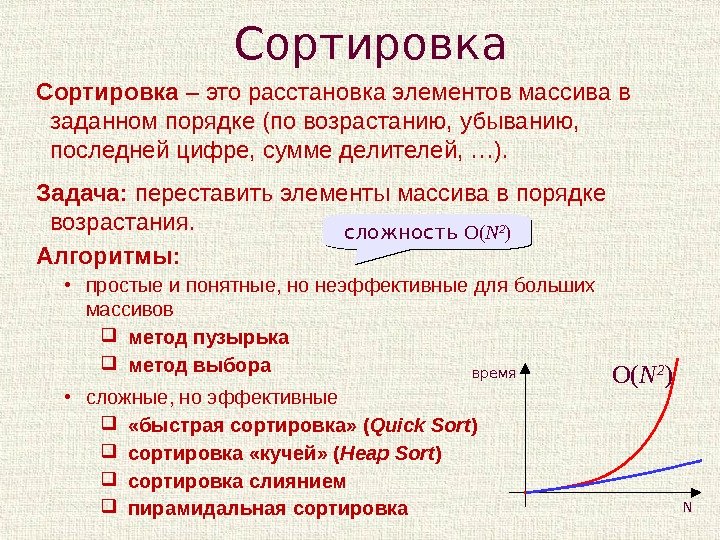 Сортировка

Сортировка – это расстановка элементов массива в заданном порядке (по возрастанию, убыванию, последней цифре, сумме делителей, …).

Задача: переставить элементы массива в порядке возрастания.

сложность $O(N^2)$

Алгоритмы:

• простые и понятные, но неэффективные для больших массивов
❑ метод пузырька
❑ метод выбора

• сложные, но эффективные
❑ «быстрая сортировка» (Quick Sort)
❑ сортировка «кучей» (Heap Sort)
❑ сортировка слиянием
❑ пирамидальная сортировка

время

$O(N^2)$

N